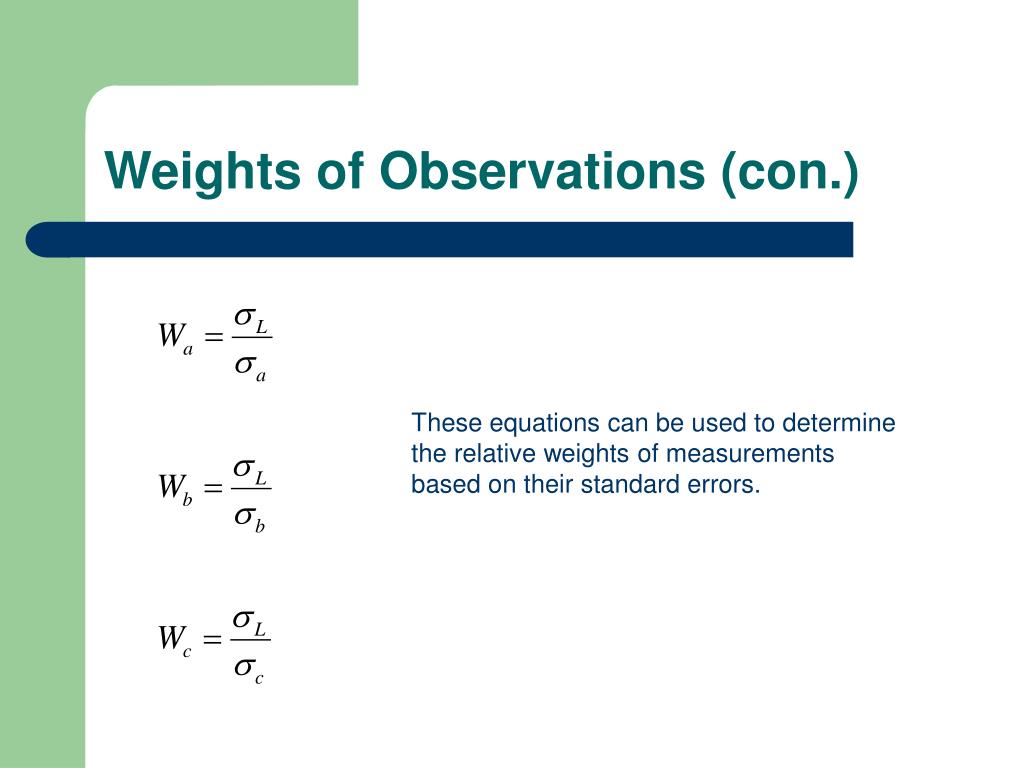 Weights of Observations (con.)

$W_a = \frac{\sigma_L}{\sigma_a}$

$W_b = \frac{\sigma_L}{\sigma_b}$

$W_c = \frac{\sigma_L}{\sigma_c}$

These equations can be used to determine the relative weights of measurements based on their standard errors.